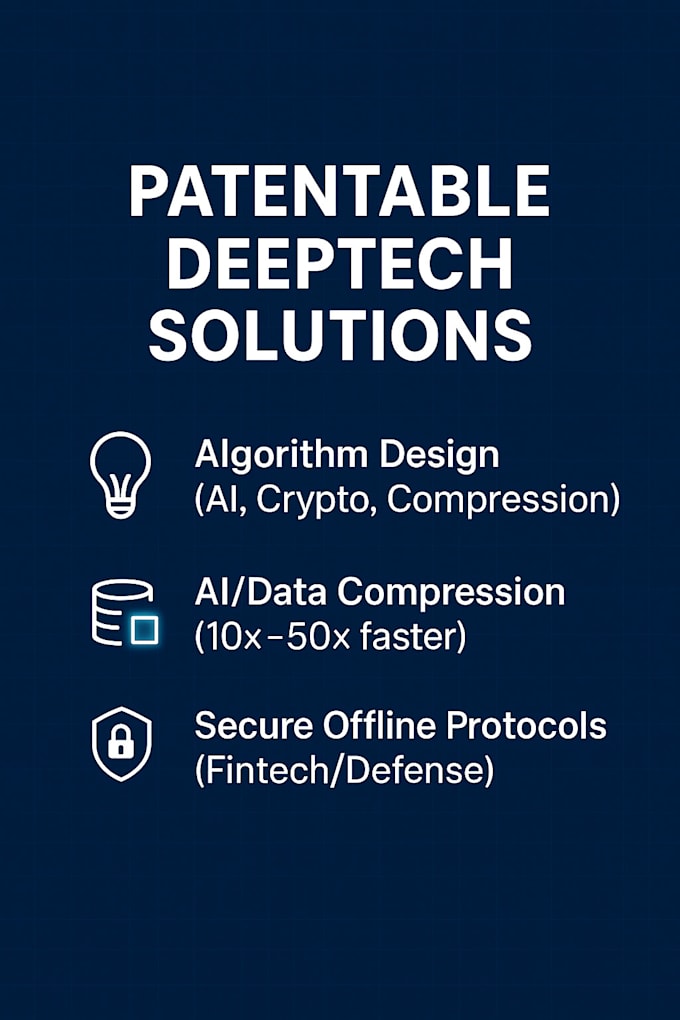 PATENTABLE DEEPTECH SOLUTIONS

Algorithm Design
(AI, Crypto, Compression)

AI/Data Compression
(10x–50x faster)

Secure Offline Protocols
(Fintech/Defense)